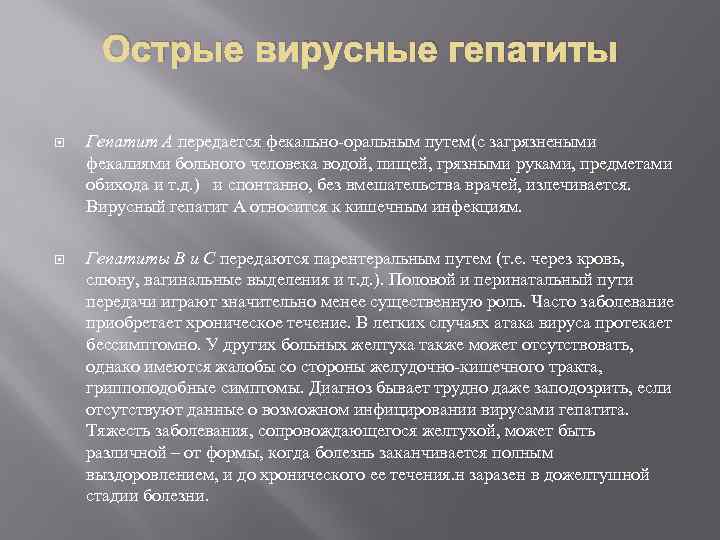 Острые вирусные гепатиты

Гепатит А передается фекально-оральным путем(с загрязнеными фекалиями больного человека водой, пищей, грязными руками, предметами обихода и т.д.) и спонтанно, без вмешательства врачей, излечивается. Вирусный гепатит А относится к кишечным инфекциям.

Гепатиты В и С передаются парентеральным путем (т.е. через кровь, слюну, вагинальные выделения и т.д.). Половой и перинатальный пути передачи играют значительно менее существенную роль. Часто заболевание приобретает хроническое течение. В легких случаях атака вируса протекает бессимптомно. У других больных желтуха также может отсутствовать, однако имеются жалобы со стороны желудочно-кишечного тракта, гриппоподобные симптомы. Диагноз бывает трудно даже заподозрить, если отсутствуют данные о возможном инфицировании вирусами гепатита. Тяжесть заболевания, сопровождающегося желтухой, может быть различной – от формы, когда болезнь заканчивается полным выздоровлением, и до хронического ее течения.н заразен в дожелтушной стадии болезни.